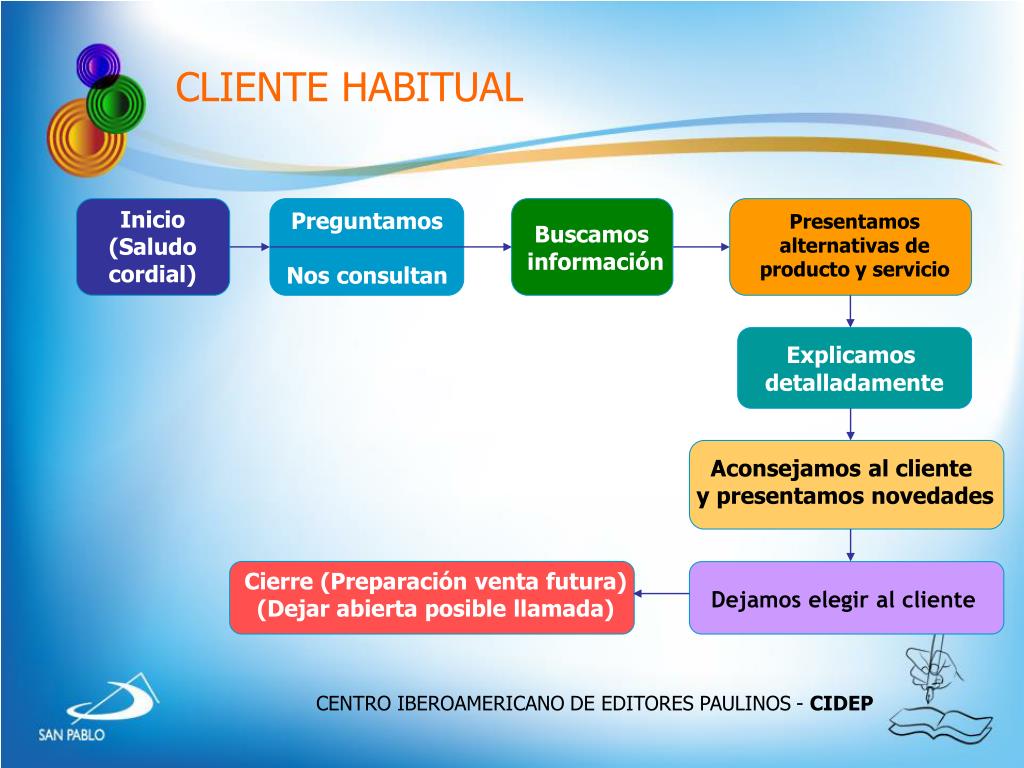 CLIENTE HABITUAL

Inicio (Saludo cordial)

Preguntamos

Nos consultan

Buscamos información

Presentamos alternativas de producto y servicio

Explicamos detalladamente

Aconsejamos al cliente y presentamos novedades

Dejamos elegir al cliente

Cierre (Preparación venta futura) (Dejar abierta posible llamada)

SAN PABLO

CENTRO IBEROAMERICANO DE EDITORES PAULINOS - CIDEP